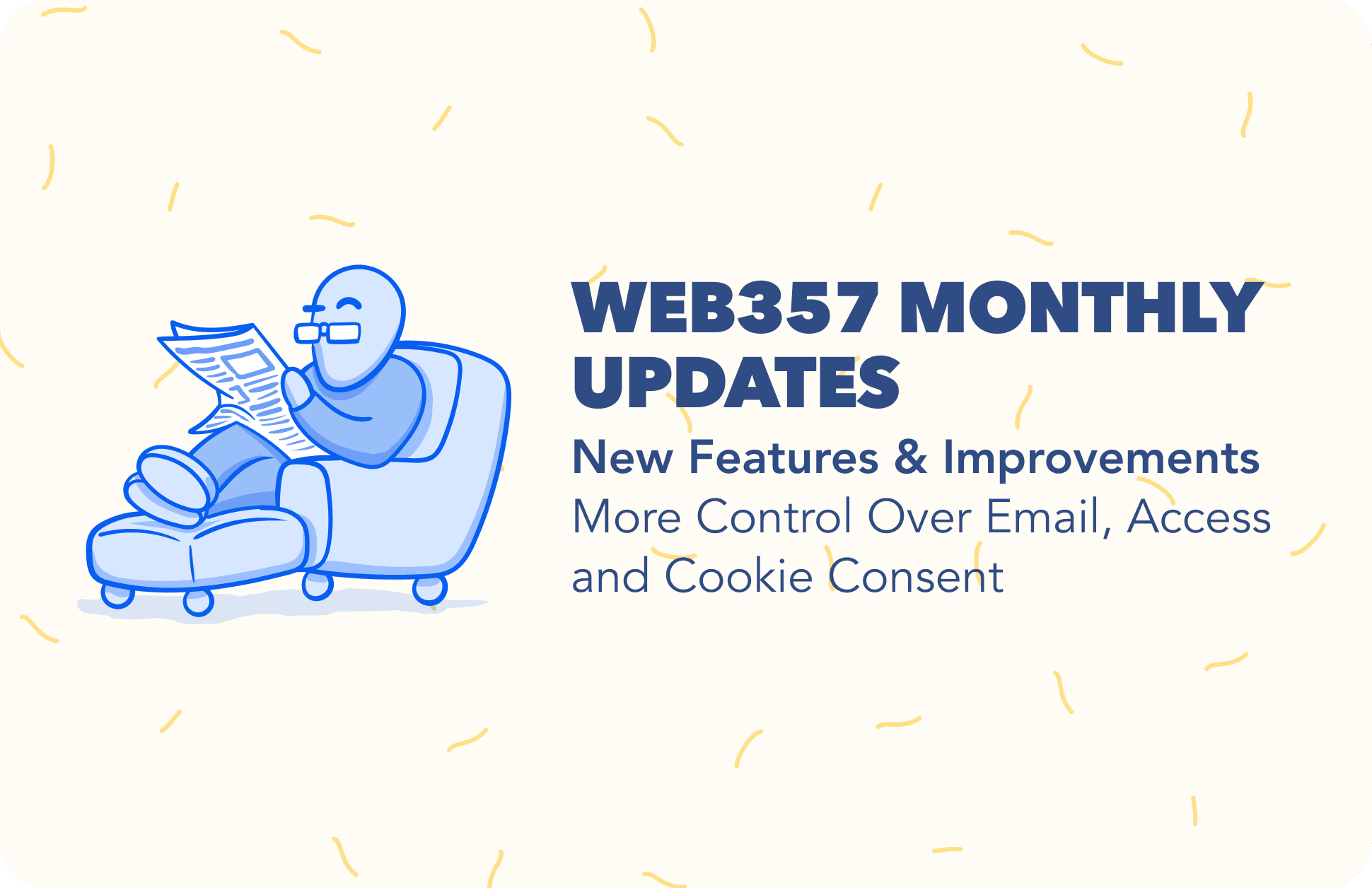 WEB357 MONTHLY UPDATES

New Features & Improvements

More Control Over Email, Access and Cookie Consent